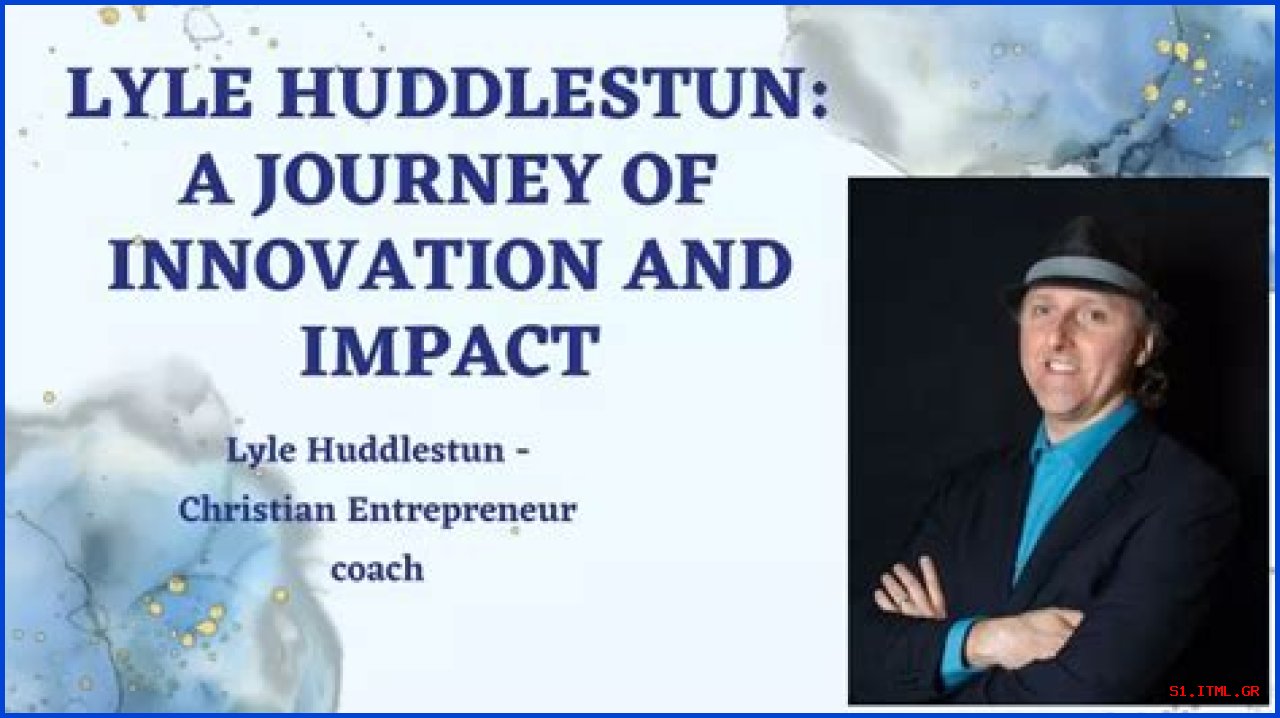 LYLE HUDDLESTUN: A JOURNEY OF INNOVATION AND IMPACT

Lyle Huddlestun - Christian Entrepreneur coach

S1.ITML.GR